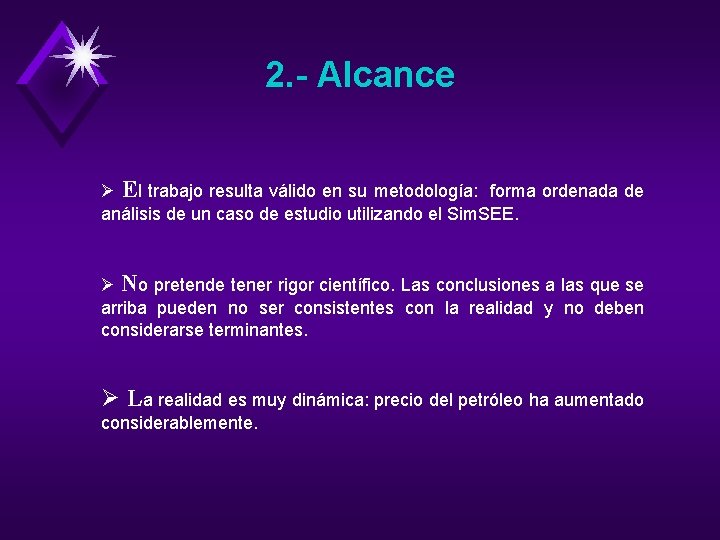 2.- Alcance

➢ El trabajo resulta válido en su metodología: forma ordenada de análisis de un caso de estudio utilizando el SimSEE.

➢ No pretende tener rigor científico. Las conclusiones a las que se arriba pueden no ser consistentes con la realidad y no deben considerarse terminantes.

➢ La realidad es muy dinámica: precio del petróleo ha aumentado considerablemente.